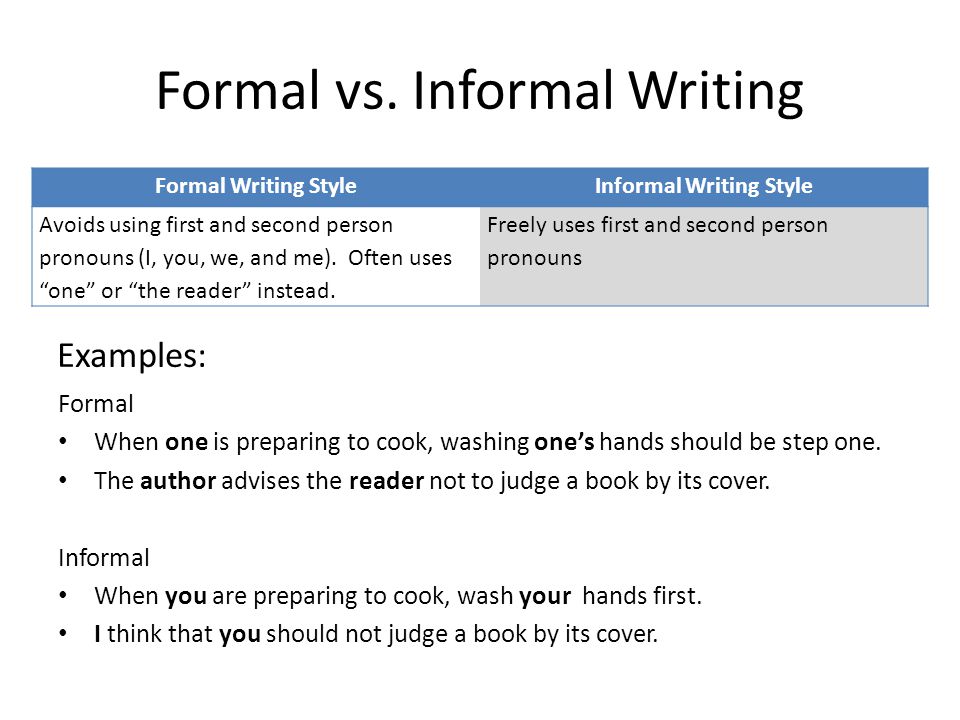 Formal vs. Informal Writing

| Formal Writing Style | Informal Writing Style |
|---|---|
| Avoids using first and second person pronouns (I, you, we, and me). Often uses “one” or “the reader” instead. | Freely uses first and second person pronouns |

Examples:

Formal

• When one is preparing to cook, washing one’s hands should be step one.
• The author advises the reader not to judge a book by its cover.

Informal

• When you are preparing to cook, wash your hands first.
• I think that you should not judge a book by its cover.